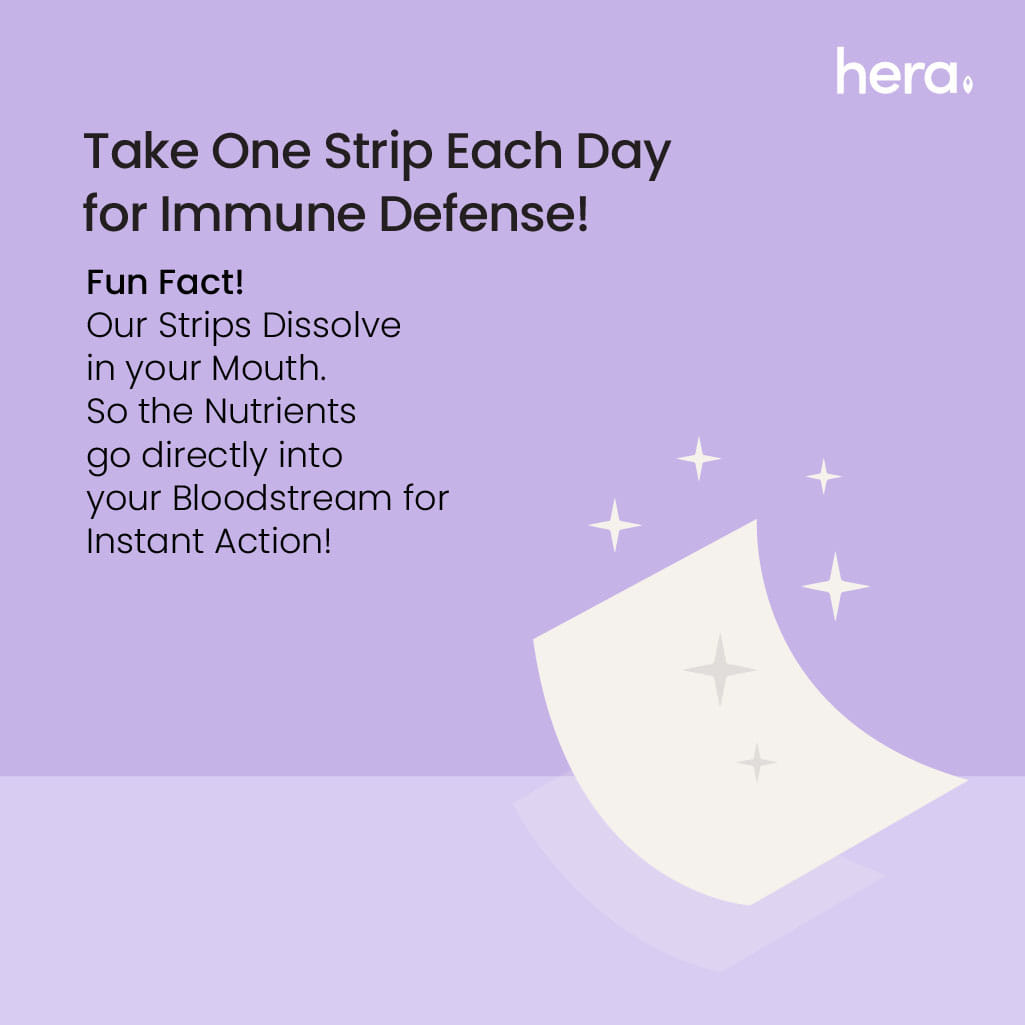 hera

Take One Strip Each Day for Immune Defense!

Fun Fact!
Our Strips Dissolve in your Mouth. So the Nutrients go directly into your Bloodstream for Instant Action!